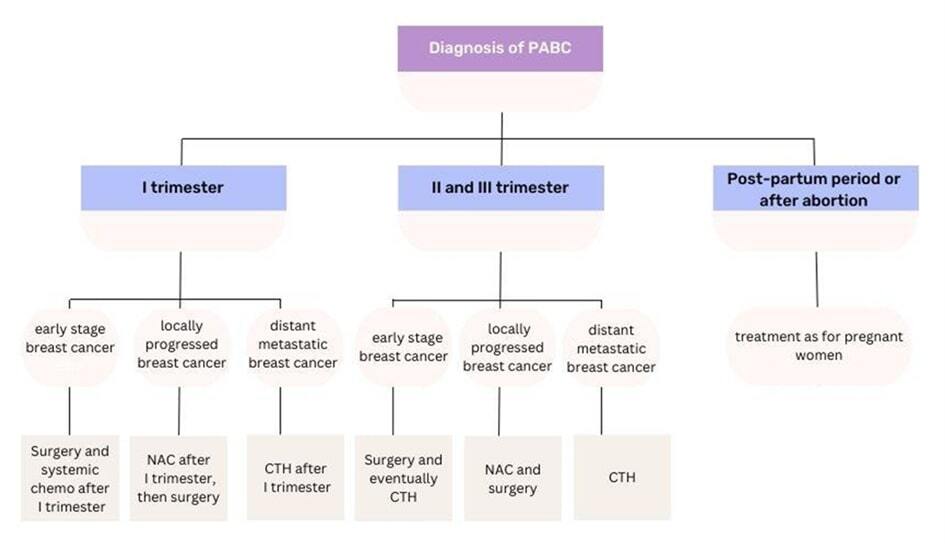 Diagnosis of PABC

I trimester

II and III trimester

Post-partum period or after abortion

early stage breast cancer

locally progressed breast cancer

distant metastatic breast cancer

early stage breast cancer

locally progressed breast cancer

distant metastatic breast cancer

treatment as for pregnant women

Surgery and systemic chemo after I trimester

NAC after I trimester, then surgery

CTH after I trimester

Surgery and eventually CTH

NAC and surgery

CTH